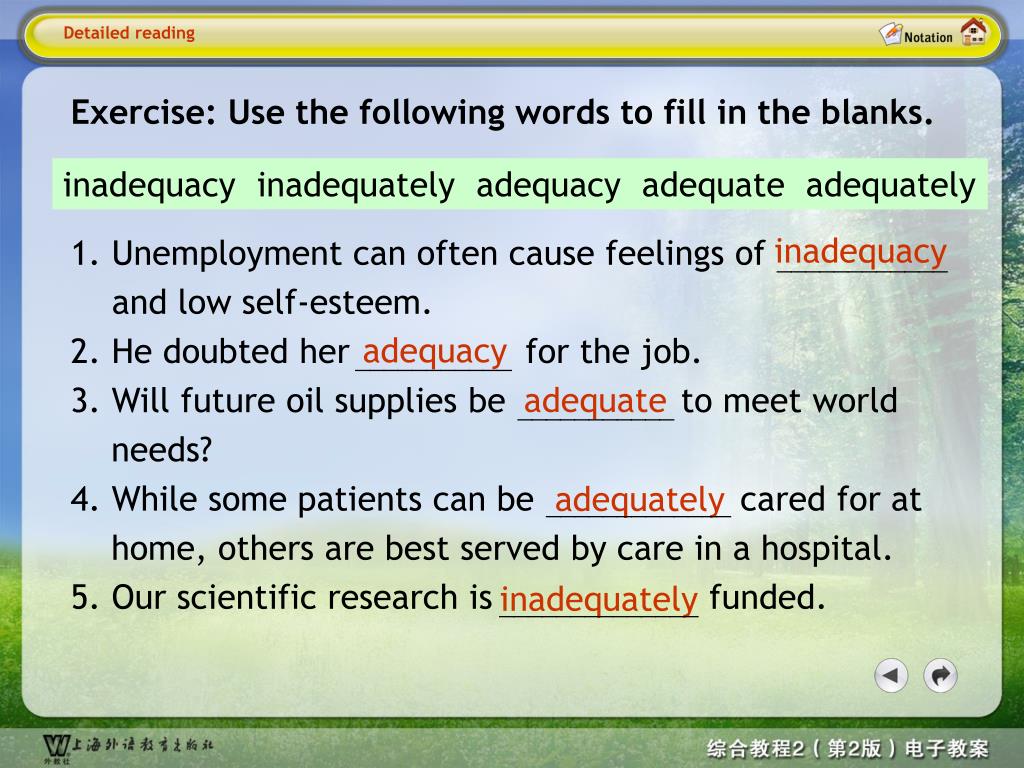 Detailed reading

Notation

Exercise: Use the following words to fill in the blanks.

inadequacy inadequately adequacy adequate adequately

1. Unemployment can often cause feelings of inadequacy and low self-esteem.
2. He doubted her adequacy for the job.
3. Will future oil supplies be adequate to meet world needs?
4. While some patients can be adequately cared for at home, others are best served by care in a hospital.
5. Our scientific research is inadequately funded.

上海外语教育出版社 外教社

综合教程2（第2版）电子教案